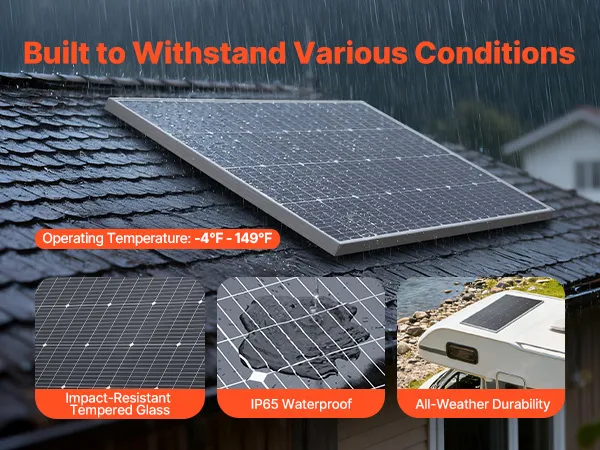 Built to Withstand Various Conditions

Operating Temperature: -4°F - 149°F

Impact-Resistant Tempered Glass

IP65 Waterproof

All-Weather Durability